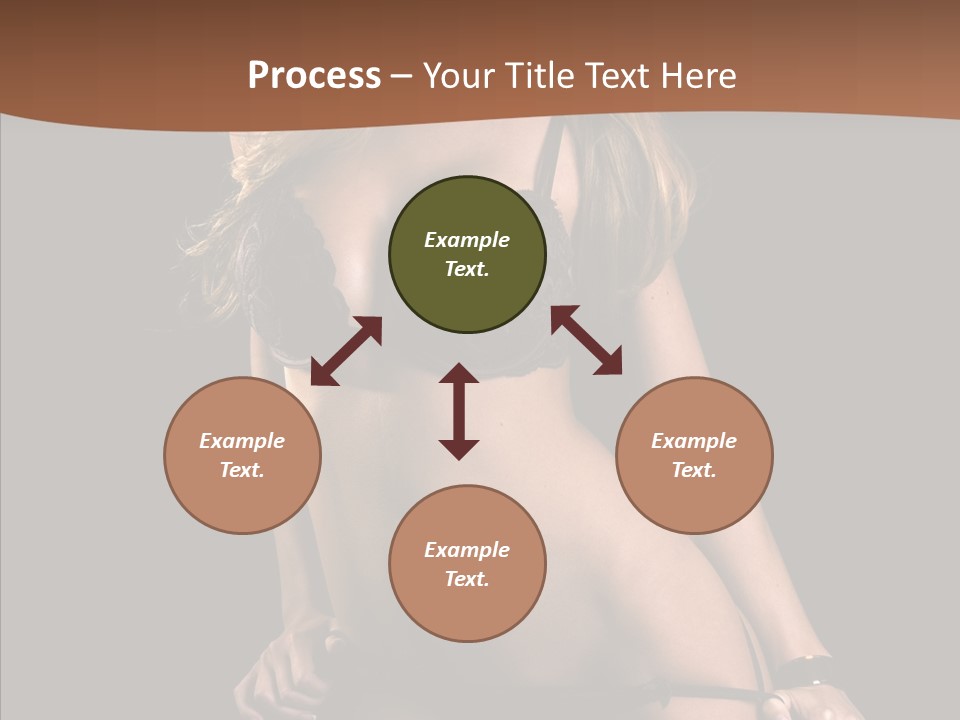 Process – Your Title Text Here

Example Text.

Example Text.

Example Text.

Example Text.